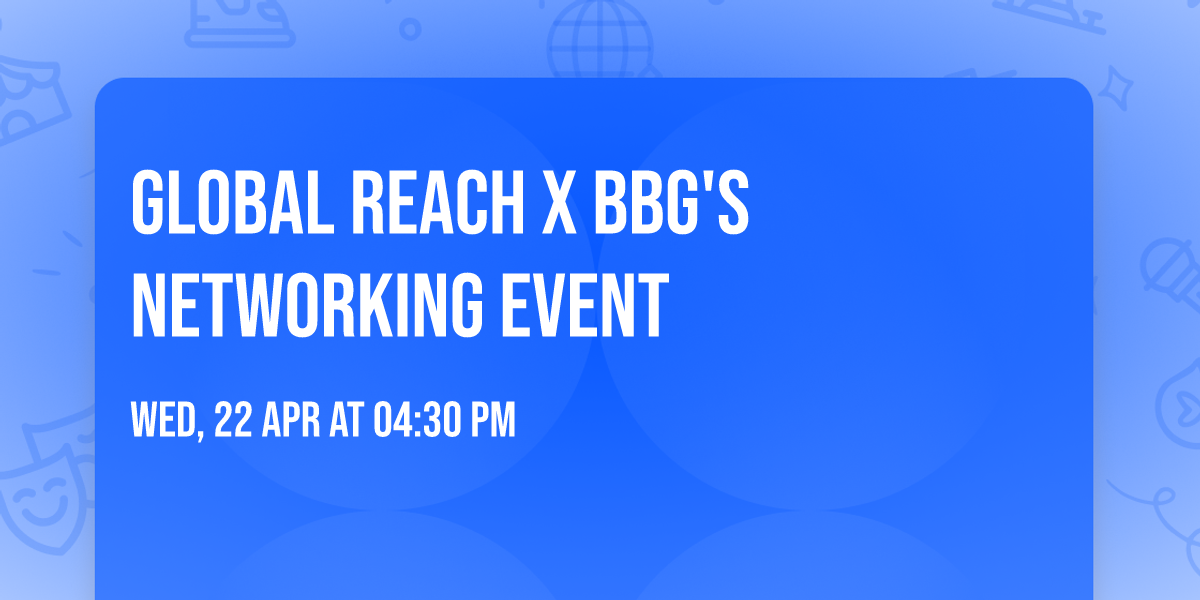 GLOBAL REACH X BBG'S NETWORKING EVENT

WED, 22 APR AT 04:30 PM